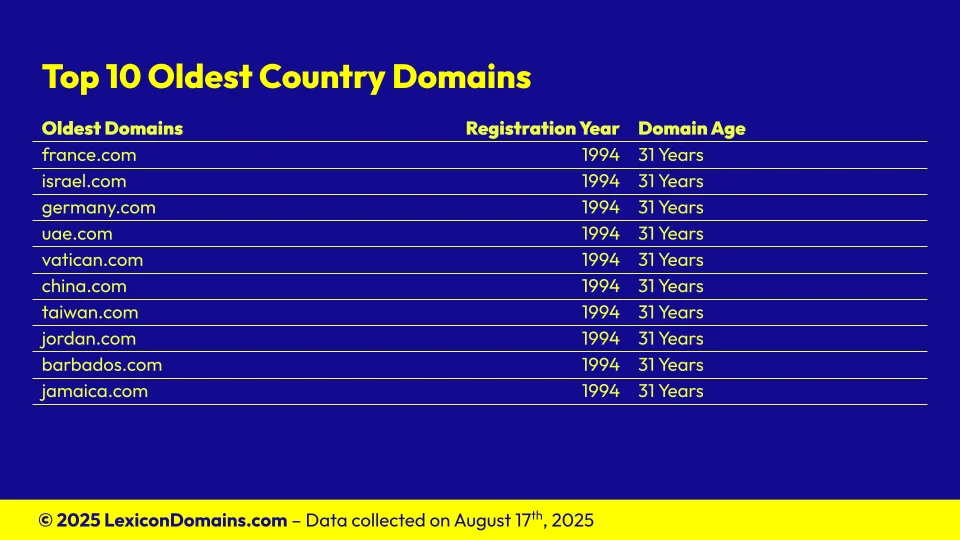 Top 10 Oldest Country Domains

| Oldest Domains | Registration Year | Domain Age |
|---|---|---|
| france.com | 1994 | 31 Years |
| israel.com | 1994 | 31 Years |
| germany.com | 1994 | 31 Years |
| uae.com | 1994 | 31 Years |
| vatican.com | 1994 | 31 Years |
| china.com | 1994 | 31 Years |
| taiwan.com | 1994 | 31 Years |
| jordan.com | 1994 | 31 Years |
| barbados.com | 1994 | 31 Years |
| jamaica.com | 1994 | 31 Years |

© 2025 LexiconDomains.com – Data collected on August 17$^{th}$, 2025